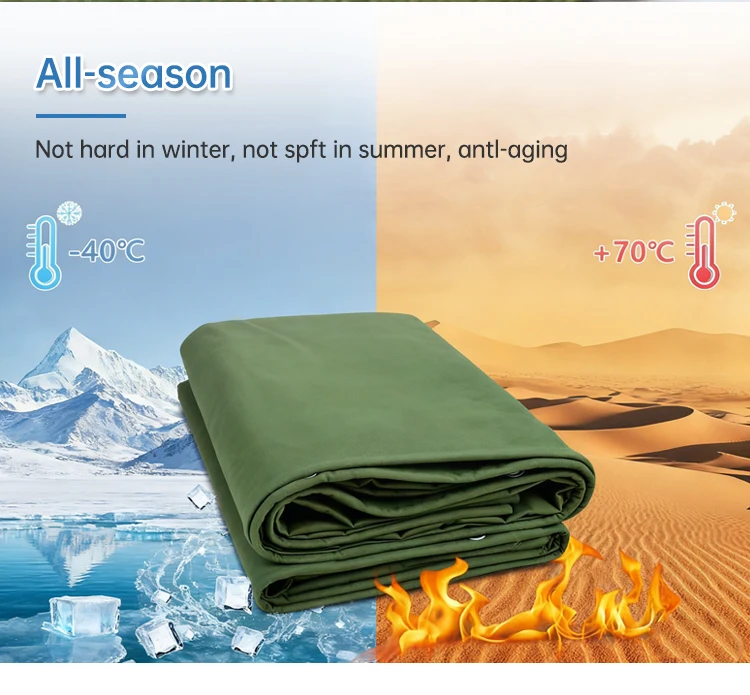 All-season

Not hard in winter, not spft in summer, antl-aging

-40℃

+70℃